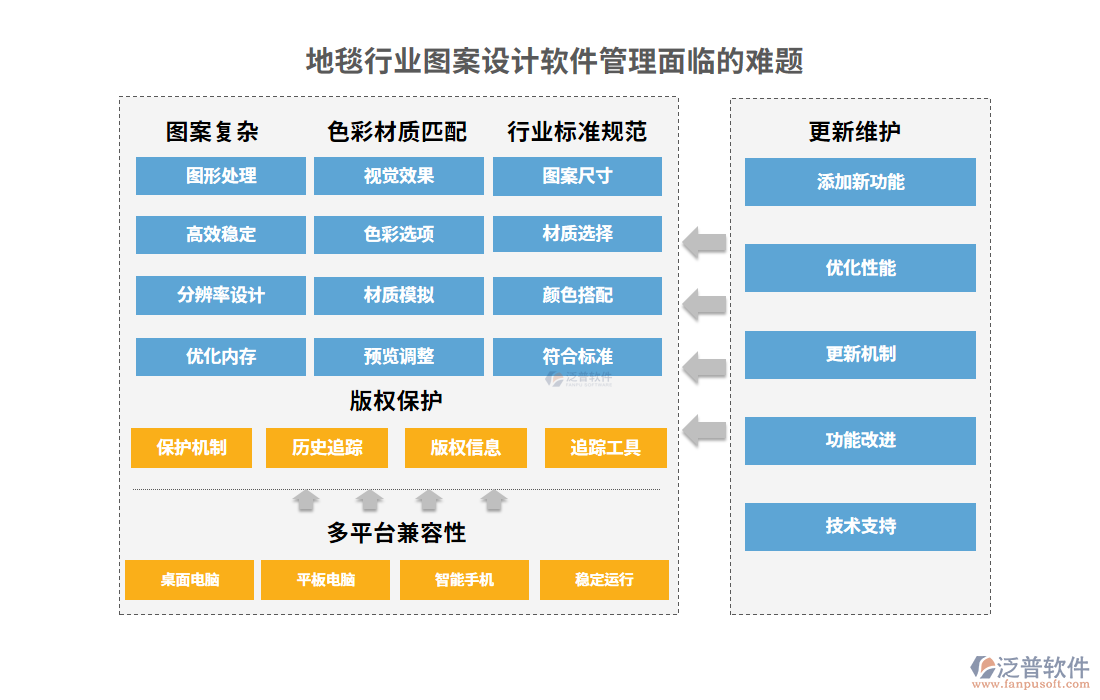 地毯行业图案设计软件管理面临的难题

图案复杂
图形处理
高效稳定
分辨率设计
优化内存

色彩材质匹配
视觉效果
色彩选项
材质模拟
预览调整

行业标准规范
图案尺寸
材质选择
颜色搭配
符合标准

泛普软件

版权保护
保护机制
历史追踪
版权信息
追踪工具

多平台兼容性
桌面电脑
平板电脑
智能手机
稳定运行

更新维护
添加新功能
优化性能
更新机制
功能改进
技术支持

泛普软件
www.fanpusoft.com